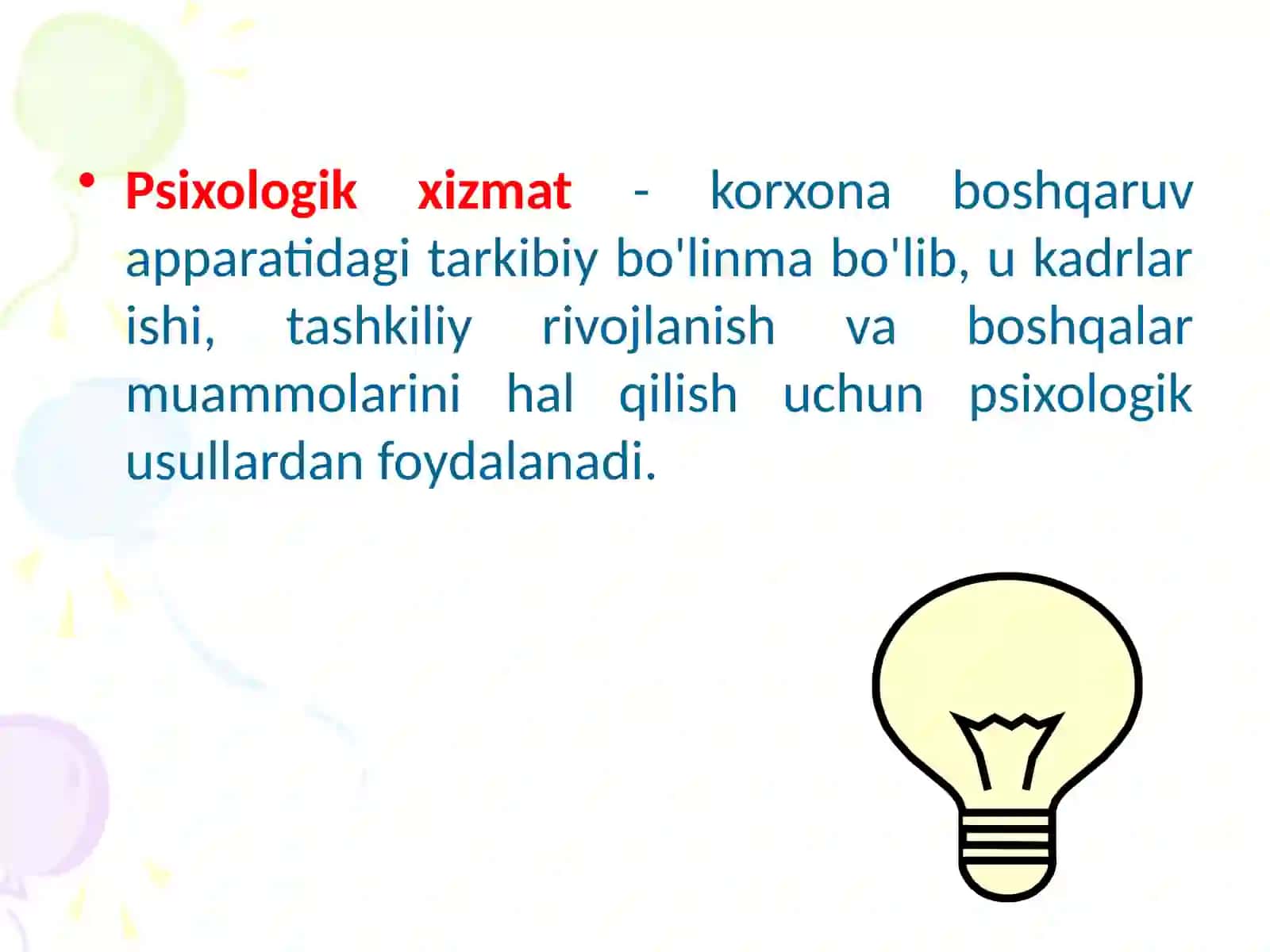 • Psixologik xizmat - korxona boshqaruv apparatidagi tarkibiy bo'linma bo'lib, u kadrlar ishi, tashkiliy rivojlanish va boshqalar muammolarini hal qilish uchun psixologik usullardan foydalanadi.